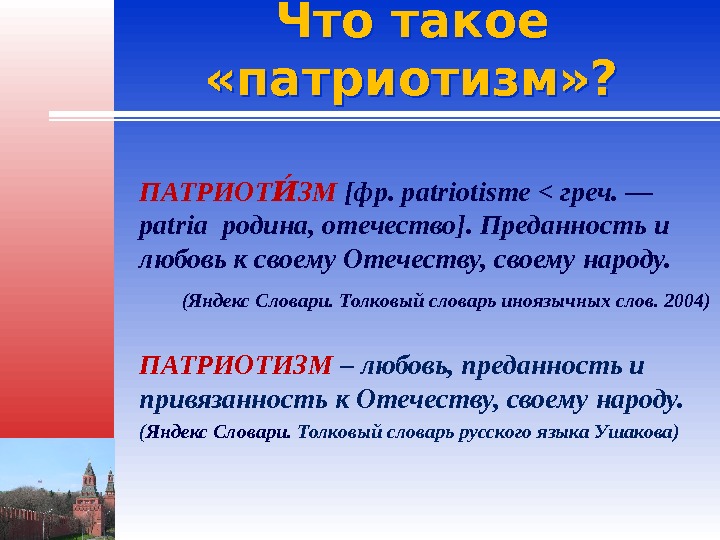 Что такое «патриотизм»?

ПАТРИОТИ́ЗМ [фр. patriotisme < греч. — patria родина, отечество]. Преданность и любовь к своему Отечеству, своему народу.

(Яндекс Словари. Толковый словарь иноязычных слов. 2004)

ПАТРИОТИЗМ – любовь, преданность и привязанность к Отечеству, своему народу.

(Яндекс Словари. Толковый словарь русского языка Ушакова)